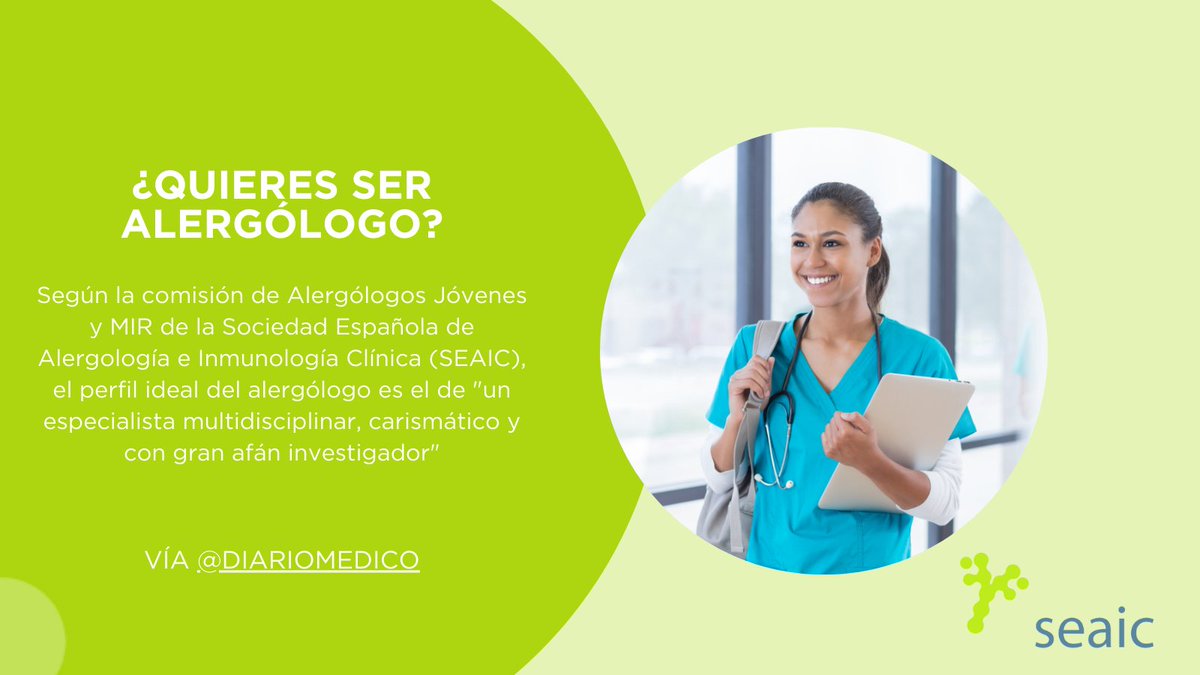 ¿QUIERES SER ALERGÓLOGO?

Según la comisión de Alergólogos Jóvenes y MIR de la Sociedad Española de Alergología e Inmunología Clínica (SEAIC), el perfil ideal del alergólogo es el de "un especialista multidisciplinar, carismático y con gran afán investigador"

VÍA @DIARIOMEDICO

seaic